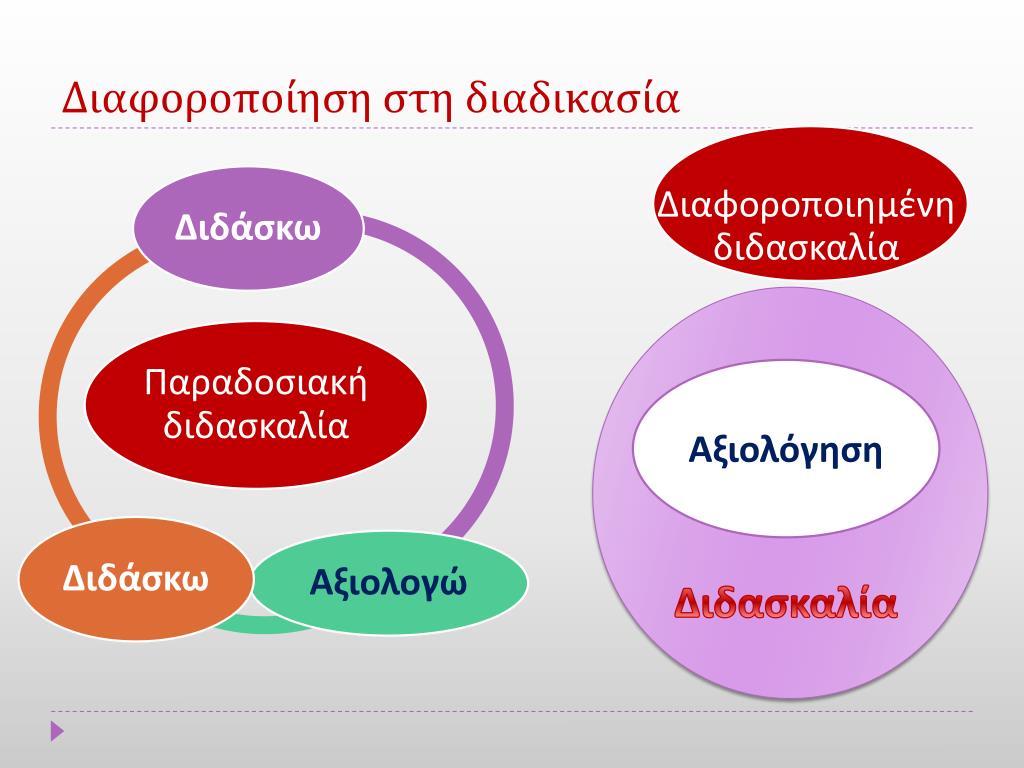 Διαφοροποίηση στη διαδικασία

Διδάσκω

Παραδοσιακή διδασκαλία

Διδάσκω

Αξιολογώ

Διαφοροποιημένη διδασκαλία

Αξιολόγηση

Διδασκαλία